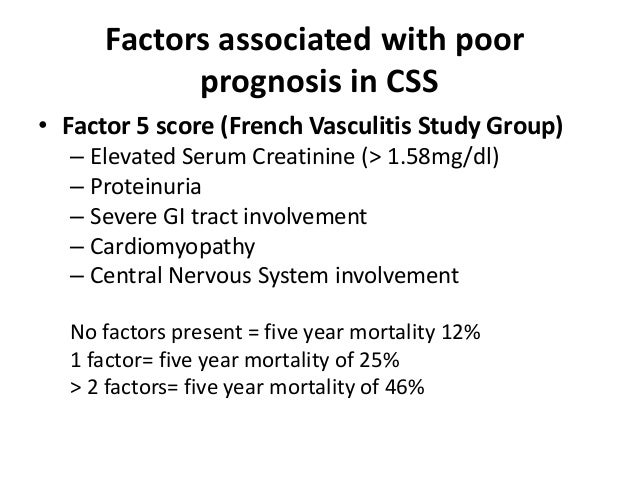 Factors associated with poor prognosis in CSS

• Factor 5 score (French Vasculitis Study Group)
  – Elevated Serum Creatinine (> 1.58mg/dl)
  – Proteinuria
  – Severe GI tract involvement
  – Cardiomyopathy
  – Central Nervous System involvement

No factors present = five year mortality 12%
1 factor= five year mortality of 25%
> 2 factors= five year mortality of 46%